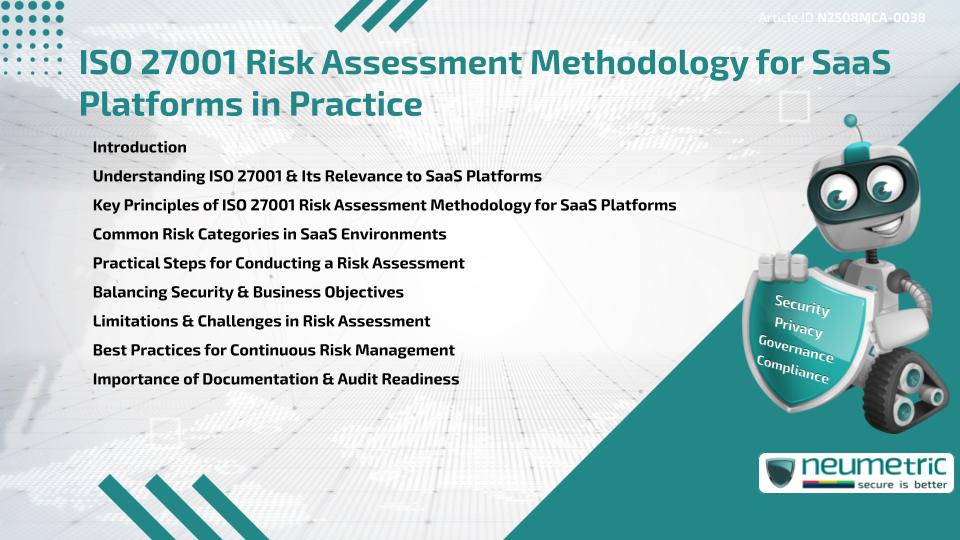 Article ID: N2508MCA-0038

ISO 27001 Risk Assessment Methodology for SaaS Platforms in Practice

Introduction
Understanding ISO 27001 & Its Relevance to SaaS Platforms
Key Principles of ISO 27001 Risk Assessment Methodology for SaaS Platforms
Common Risk Categories in SaaS Environments
Practical Steps for Conducting a Risk Assessment
Balancing Security & Business Objectives
Limitations & Challenges in Risk Assessment
Best Practices for Continuous Risk Management
Importance of Documentation & Audit Readiness

Security
Privacy
Governance
Compliance

neumetric
secure is better